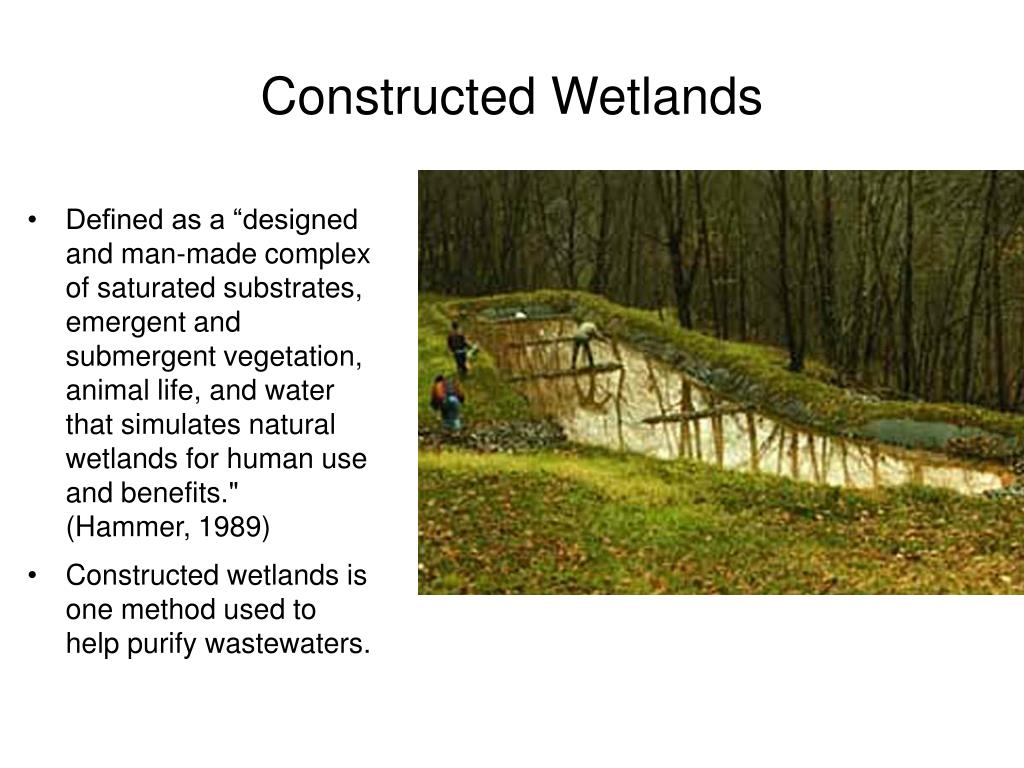 Constructed Wetlands

• Defined as a “designed and man-made complex of saturated substrates, emergent and submergent vegetation, animal life, and water that simulates natural wetlands for human use and benefits." (Hammer, 1989)

• Constructed wetlands is one method used to help purify wastewaters.